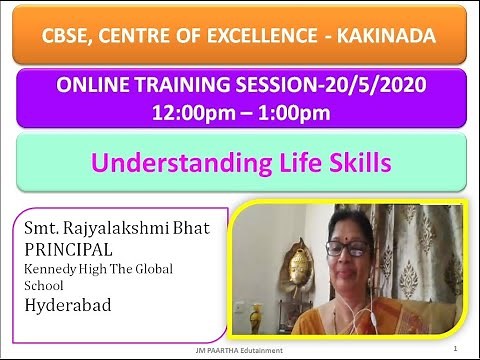 CBSE, CENTRE OF EXCELLENCE - KAKINADA

ONLINE TRAINING SESSION-20/5/2020
12:00pm – 1:00pm

Understanding Life Skills

Smt. Rajyalakshmi Bhat
PRINCIPAL
Kennedy High The Global School
Hyderabad

JM PAARTHA Edutainment

1